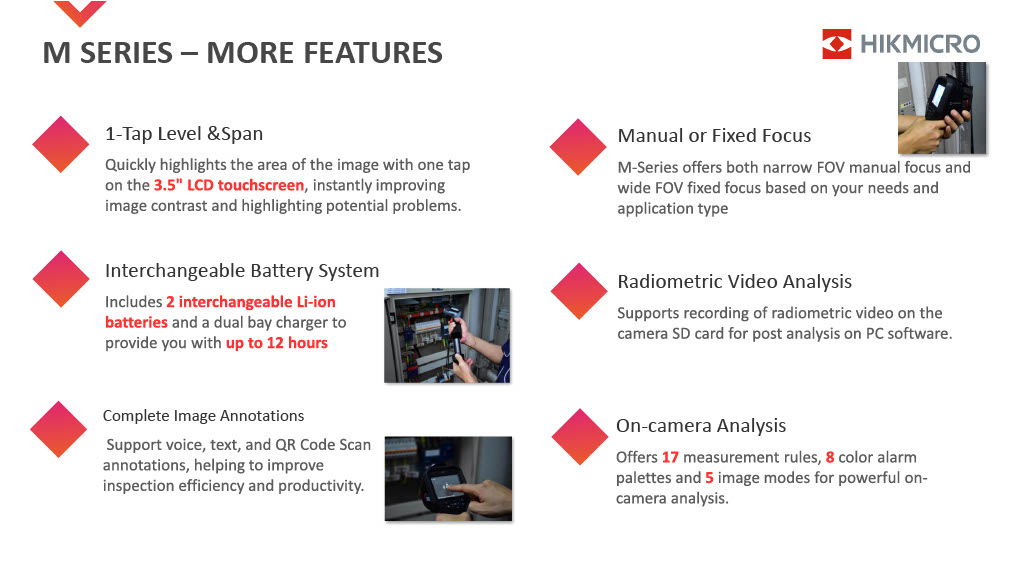 M SERIES – MORE FEATURES

HIKMICRO

1-Tap Level &Span

Quickly highlights the area of the image with one tap on the 3.5" LCD touchscreen, instantly improving image contrast and highlighting potential problems.

Interchangeable Battery System

Includes 2 interchangeable Li-ion batteries and a dual bay charger to provide you with up to 12 hours

Complete Image Annotations

Support voice, text, and QR Code Scan annotations, helping to improve inspection efficiency and productivity.

Manual or Fixed Focus

M-Series offers both narrow FOV manual focus and wide FOV fixed focus based on your needs and application type

Radiometric Video Analysis

Supports recording of radiometric video on the camera SD card for post analysis on PC software.

On-camera Analysis

Offers 17 measurement rules, 8 color alarm palettes and 5 image modes for powerful on-camera analysis.